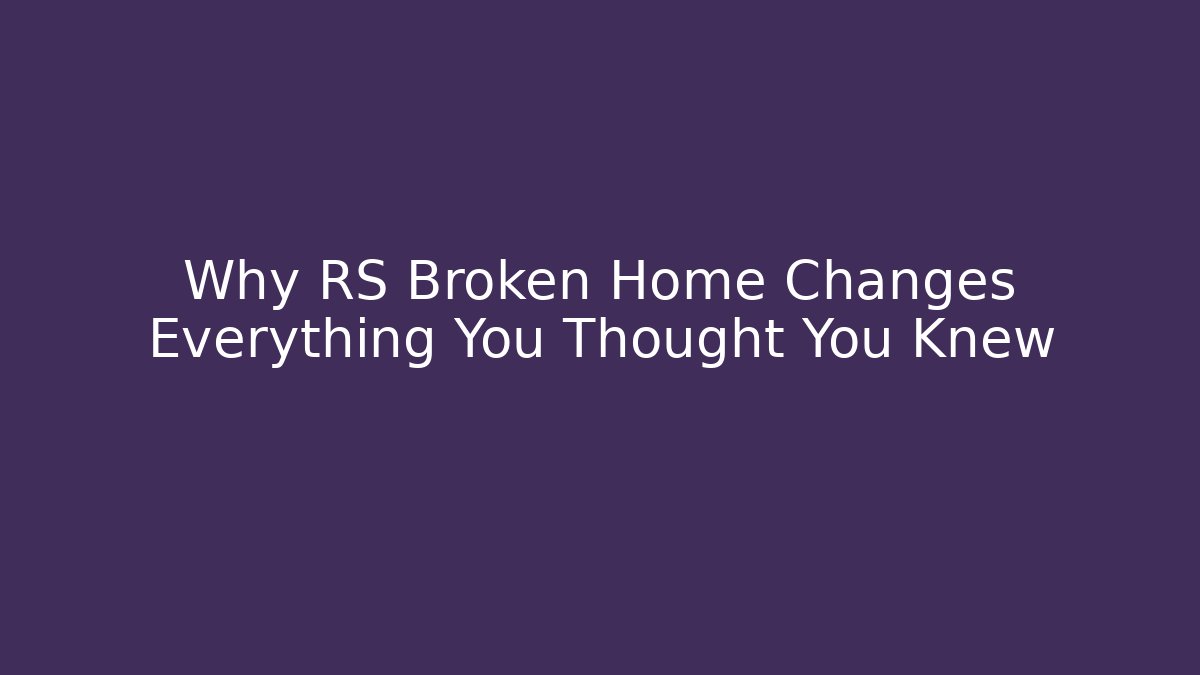 Why RS Broken Home Changes Everything You Thought You Knew